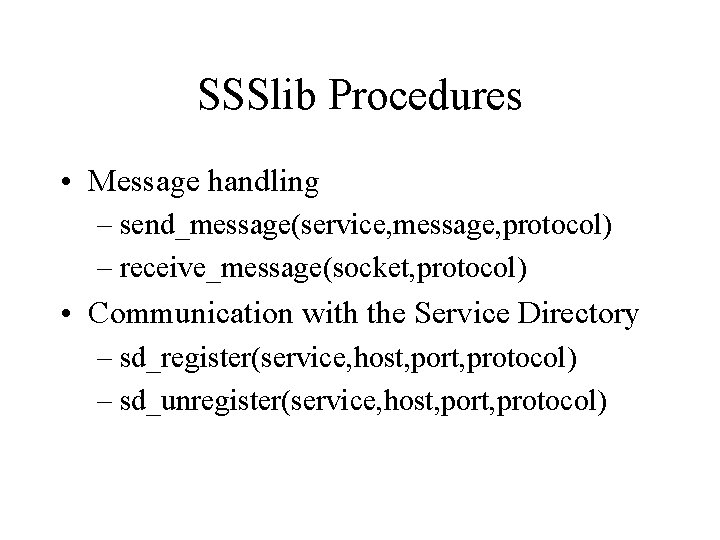 SSSlib Procedures

• Message handling
– send_message(service,message,protocol)
– receive_message(socket,protocol)
• Communication with the Service Directory
– sd_register(service,host,port,protocol)
– sd_unregister(service,host,port,protocol)